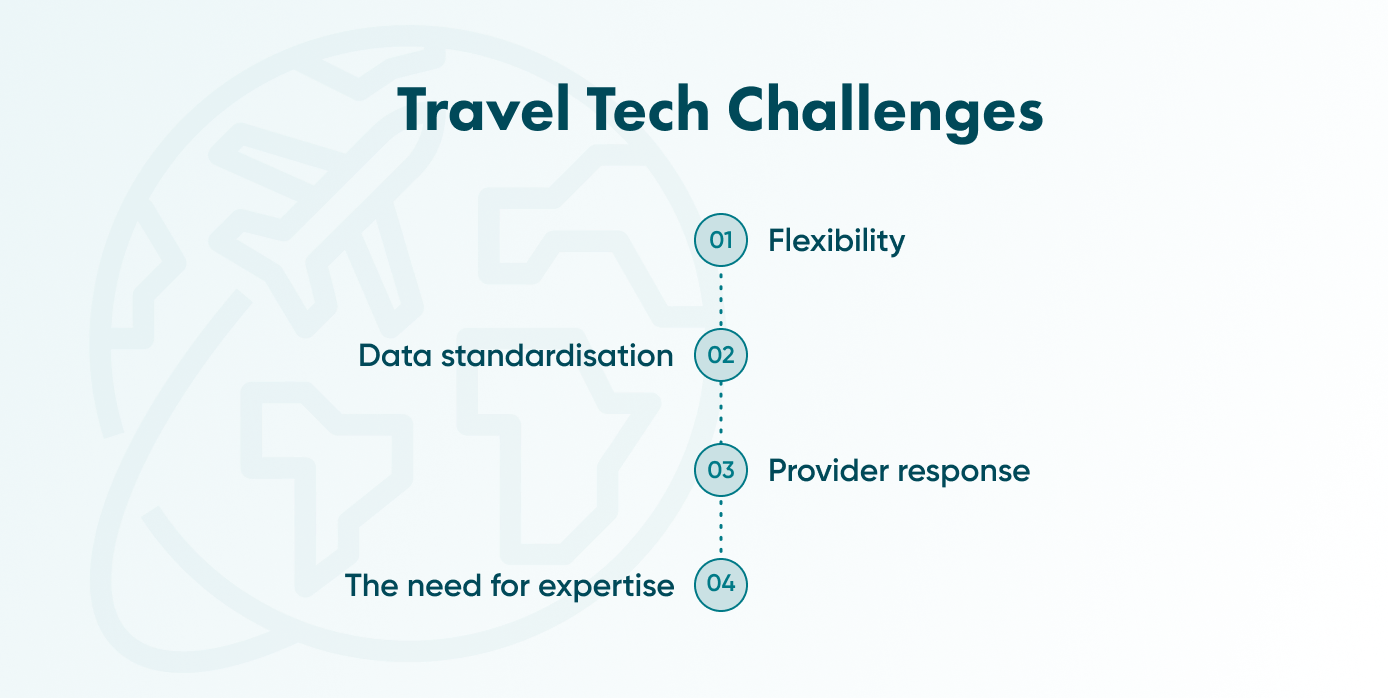 Travel Tech Challenges

01 Flexibility

Data standardisation 02

03 Provider response

The need for expertise 04